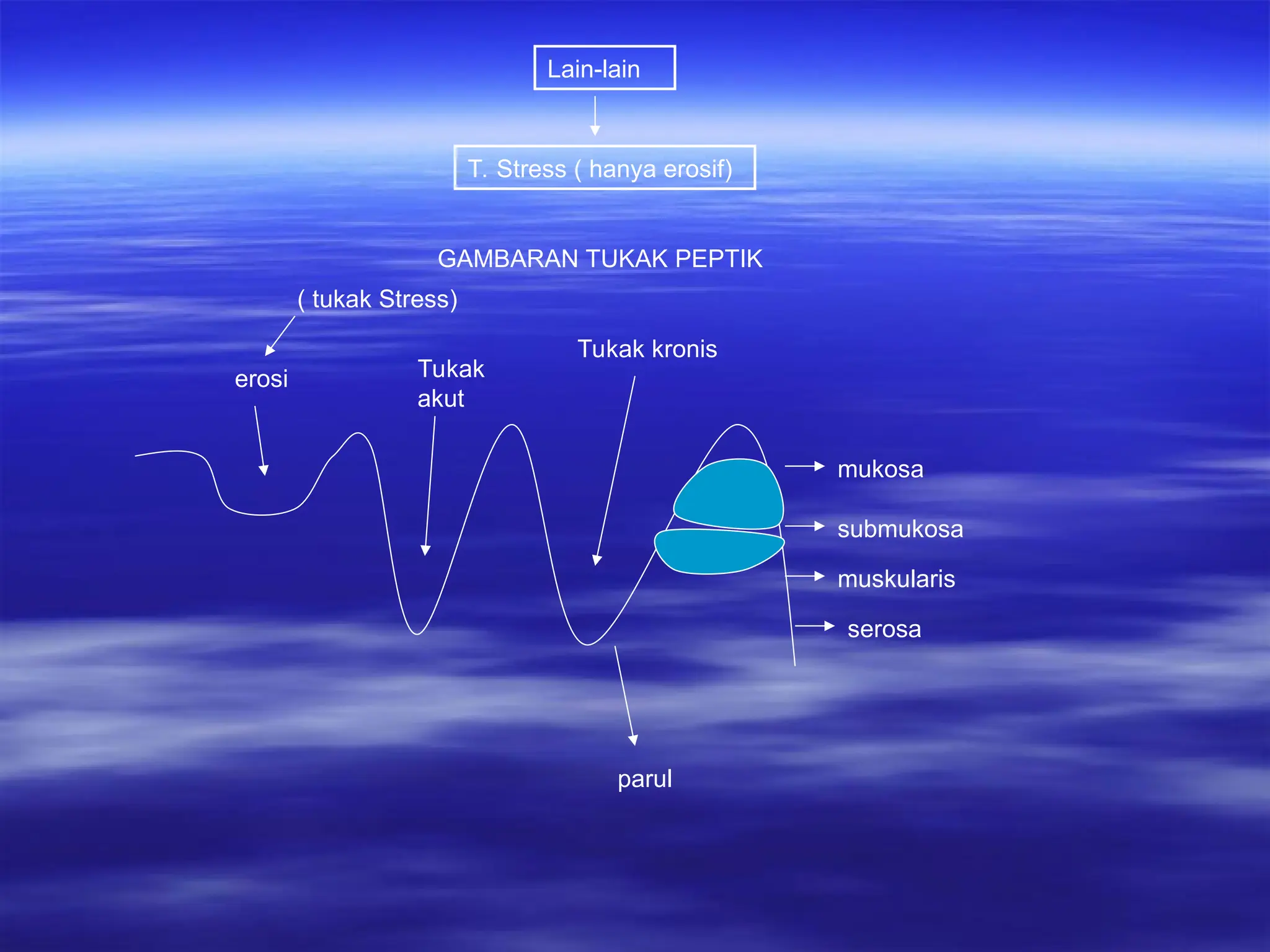 Lain-lain

T. Stress ( hanya erosif)

GAMBARAN TUKAK PEPTIK

( tukak Stress)

erosi

Tukak akut

Tukak kronis

mukosa

submukosa

muskularis

serosa

parul